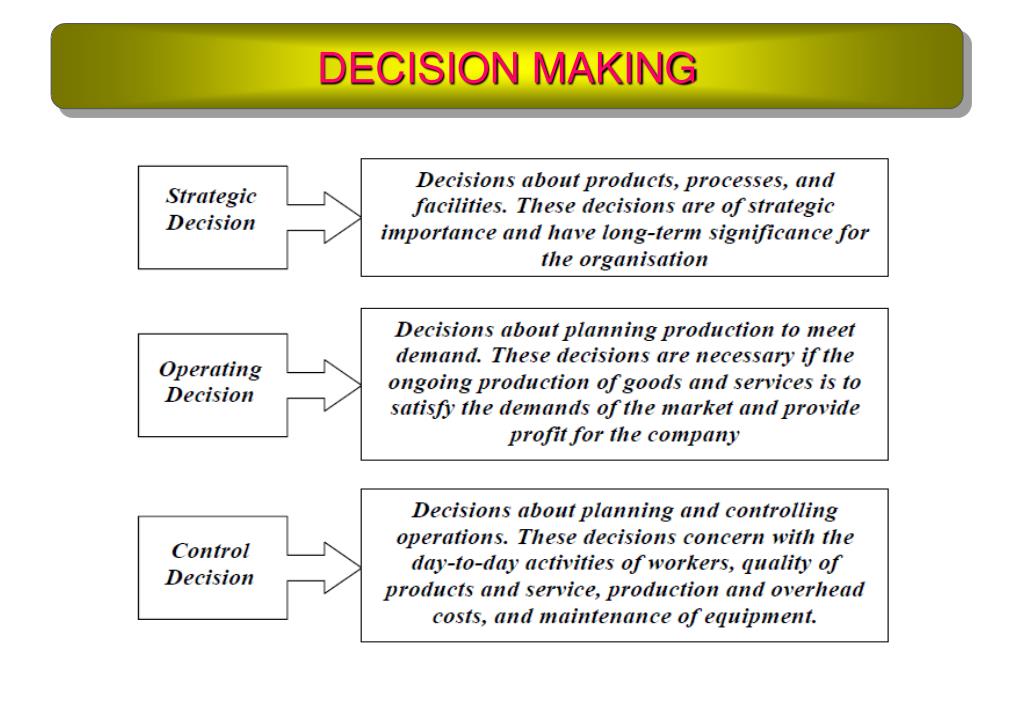 DECISION MAKING

Strategic Decision

Decisions about products, processes, and facilities. These decisions are of strategic importance and have long-term significance for the organisation

Operating Decision

Decisions about planning production to meet demand. These decisions are necessary if the ongoing production of goods and services is to satisfy the demands of the market and provide profit for the company

Control Decision

Decisions about planning and controlling operations. These decisions concern with the day-to-day activities of workers, quality of products and service, production and overhead costs, and maintenance of equipment.